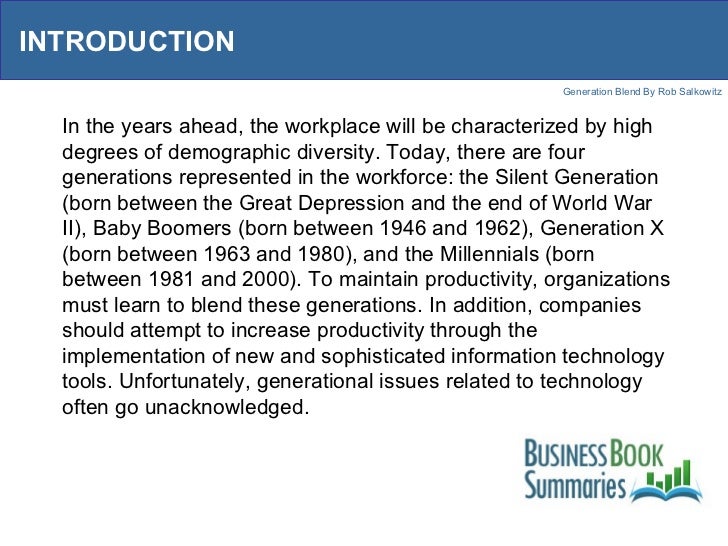 INTRODUCTION

Generation Blend By Rob Salkowitz

In the years ahead, the workplace will be characterized by high degrees of demographic diversity. Today, there are four generations represented in the workforce: the Silent Generation (born between the Great Depression and the end of World War II), Baby Boomers (born between 1946 and 1962), Generation X (born between 1963 and 1980), and the Millennials (born between 1981 and 2000). To maintain productivity, organizations must learn to blend these generations. In addition, companies should attempt to increase productivity through the implementation of new and sophisticated information technology tools. Unfortunately, generational issues related to technology often go unacknowledged.

BUSINESS BOOK Summaries